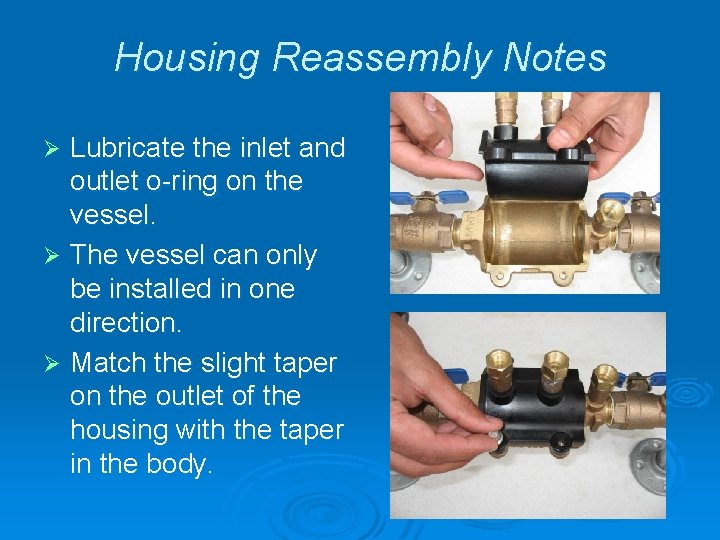 Housing Reassembly Notes

➢ Lubricate the inlet and outlet o-ring on the vessel.

➢ The vessel can only be installed in one direction.

➢ Match the slight taper on the outlet of the housing with the taper in the body.